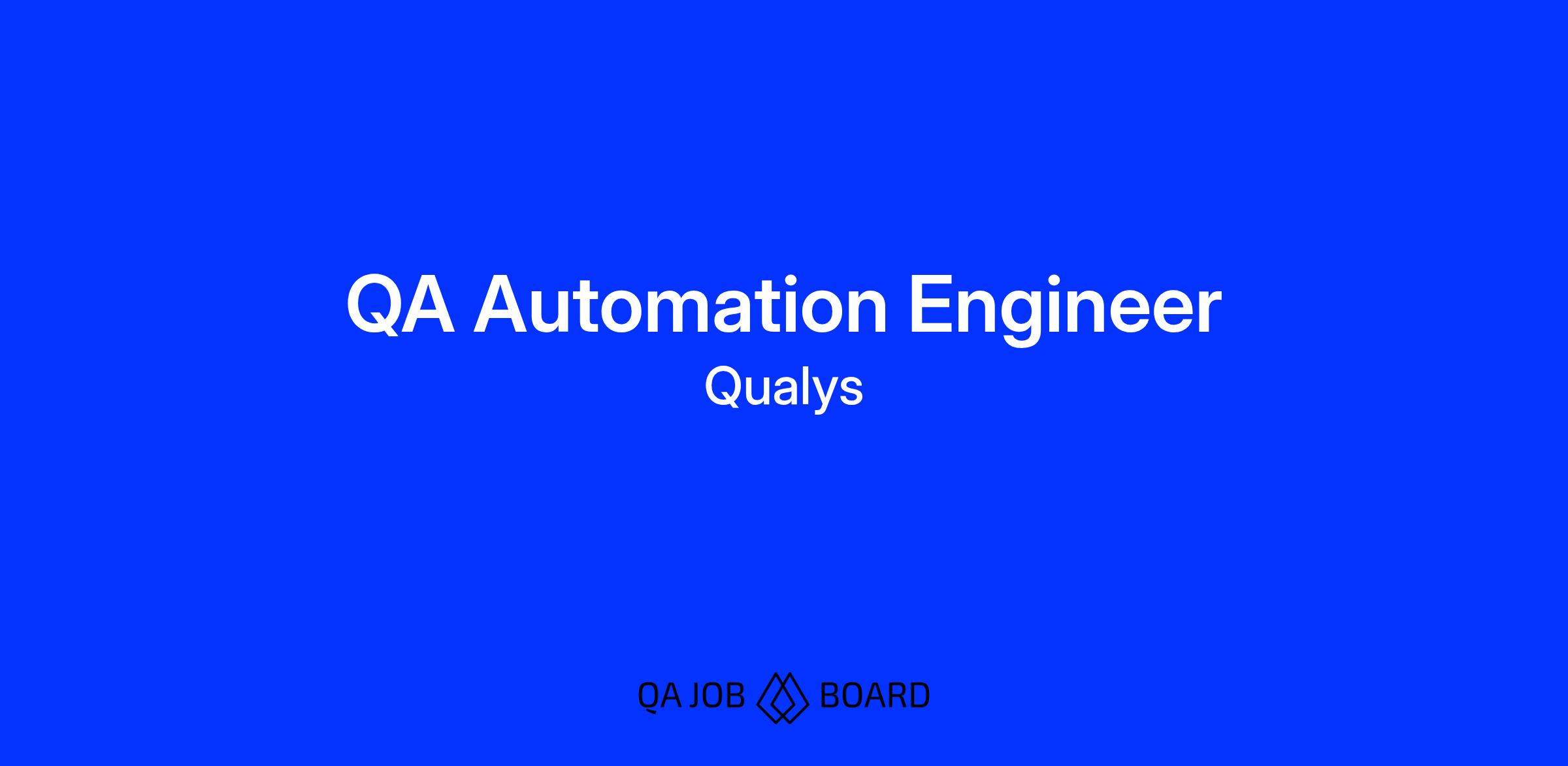 QA Automation Engineer
Qualys

QA JOB BOARD